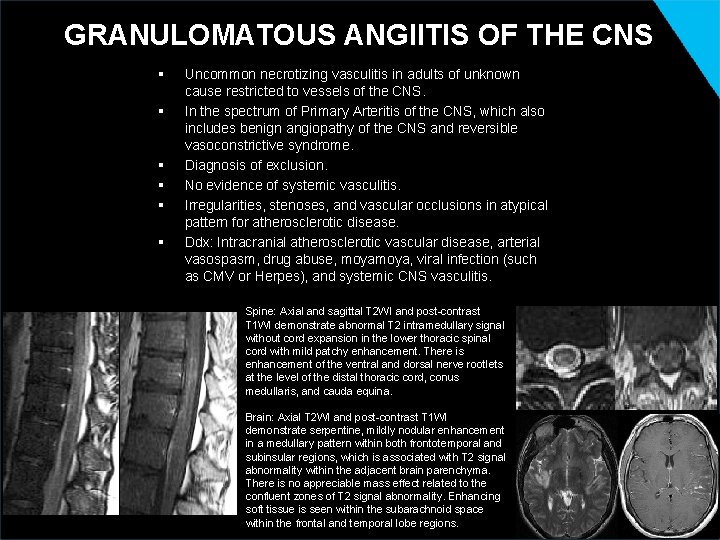 GRANULOMATOUS ANGIITIS OF THE CNS

▪ Uncommon necrotizing vasculitis in adults of unknown cause restricted to vessels of the CNS.

▪ In the spectrum of Primary Arteritis of the CNS, which also includes benign angiopathy of the CNS and reversible vasoconstrictive syndrome.

▪ Diagnosis of exclusion.

▪ No evidence of systemic vasculitis.

▪ Irregularities, stenoses, and vascular occlusions in atypical pattern for atherosclerotic disease.

▪ Ddx: Intracranial atherosclerotic vascular disease, arterial vasospasm, drug abuse, moyamoya, viral infection (such as CMV or Herpes), and systemic CNS vasculitis.

Spine: Axial and sagittal T2WI and post-contrast T1WI demonstrate abnormal T2 intramedullary signal without cord expansion in the lower thoracic spinal cord with mild patchy enhancement. There is enhancement of the ventral and dorsal nerve rootlets at the level of the distal thoracic cord, conus medullaris, and cauda equina.

Brain: Axial T2WI and post-contrast T1WI demonstrate serpentine, mildly nodular enhancement in a medullary pattern within both frontotemporal and subinsular regions, which is associated with T2 signal abnormality within the adjacent brain parenchyma. There is no appreciable mass effect related to the confluent zones of T2 signal abnormality. Enhancing soft tissue is seen within the subarachnoid space within the frontal and temporal lobe regions.